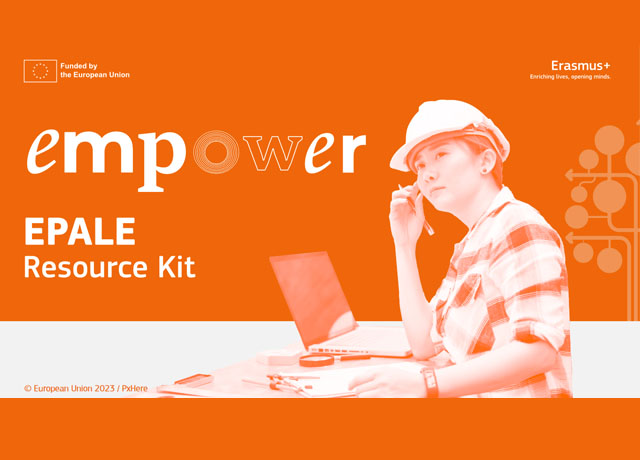 Funded by
the European Union

Erasmus+
Enriching lives, opening minds.

empower

EPALE
Resource Kit

© European Union 2023 / PxHere